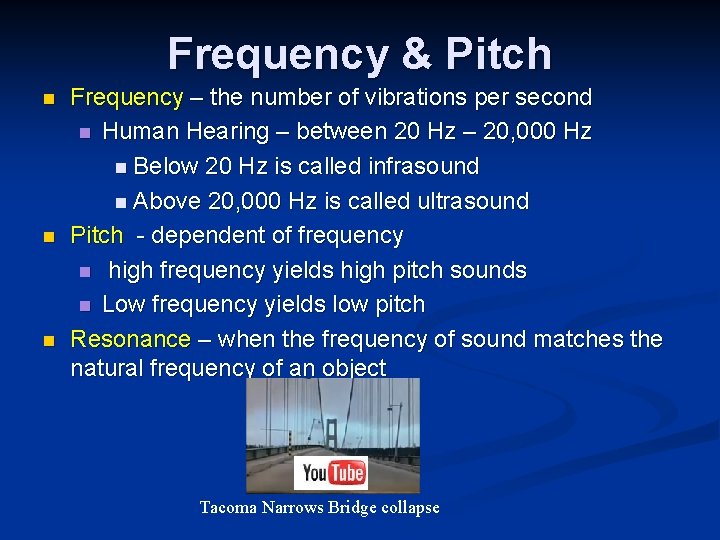 Frequency & Pitch

Frequency – the number of vibrations per second

Human Hearing – between 20 Hz – 20,000 Hz

Below 20 Hz is called infrasound

Above 20,000 Hz is called ultrasound

Pitch - dependent of frequency

high frequency yields high pitch sounds

Low frequency yields low pitch

Resonance – when the frequency of sound matches the natural frequency of an object

YouTube

Tacoma Narrows Bridge collapse